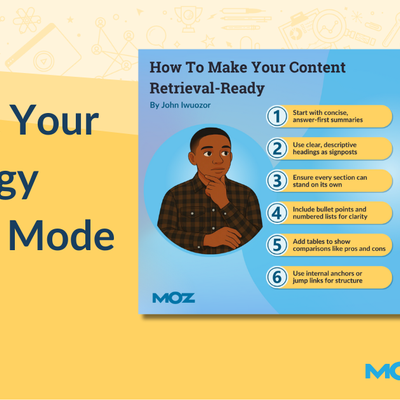 Your
gy
Mode

How To Make Your Content Retrieval-Ready

By John Iwuozor

1 Start with concise, answer-first summaries

2 Use clear, descriptive headings as signposts

3 Ensure every section can stand on its own

4 Include bullet points and numbered lists for clarity

5 Add tables to show comparisons like pros and cons

6 Use internal anchors or jump links for structure

MOZ

MO